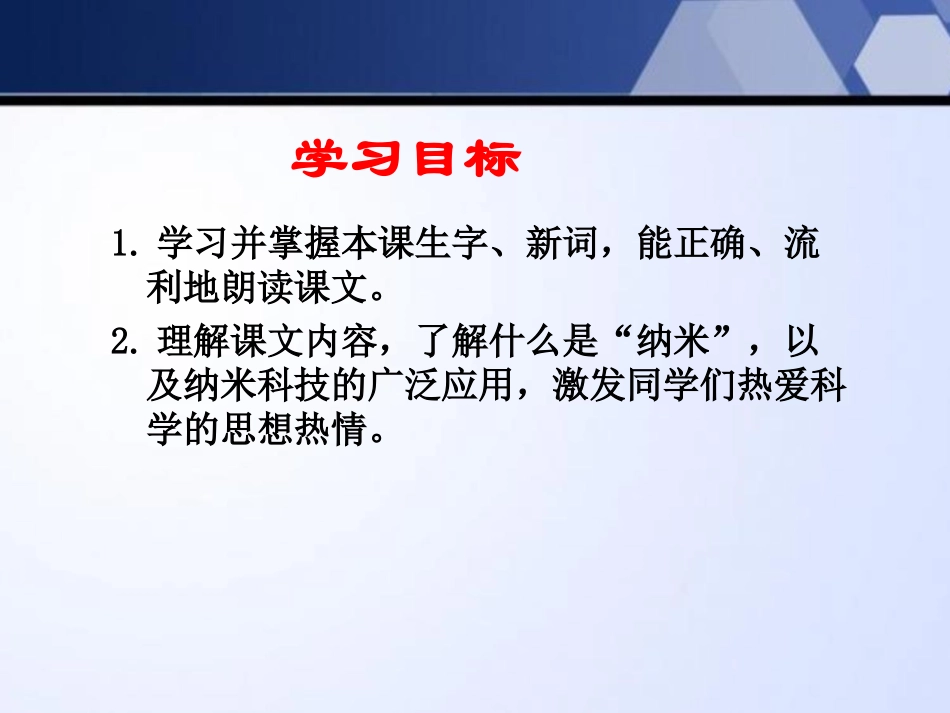 学习目标

1. 学习并掌握本课生字、新词，能正确、流利地朗读课文。

2. 理解课文内容，了解什么是“纳米”，以及纳米科技的广泛应用，激发同学们热爱科学的思想热情。